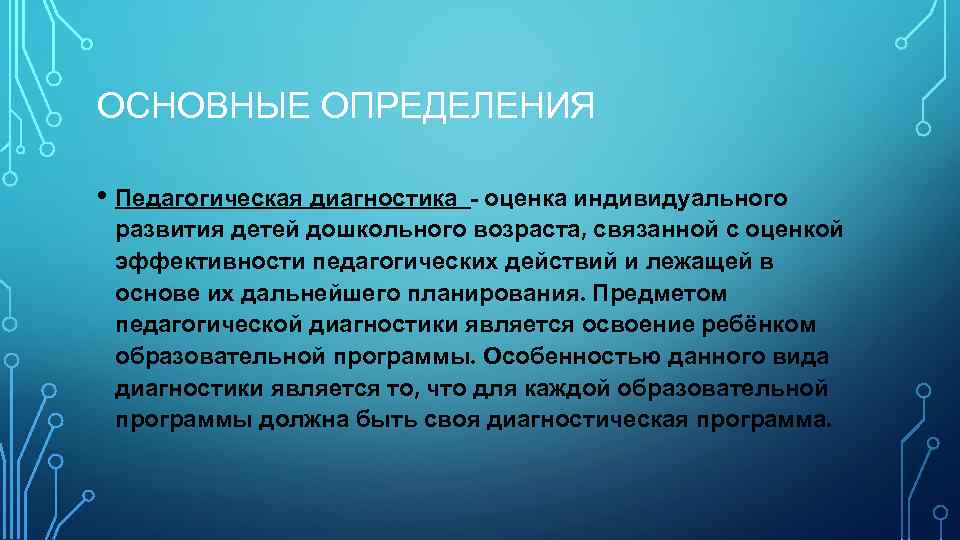 ОСНОВНЫЕ ОПРЕДЕЛЕНИЯ

• Педагогическая диагностика - оценка индивидуального развития детей дошкольного возраста, связанной с оценкой эффективности педагогических действий и лежащей в основе их дальнейшего планирования. Предметом педагогической диагностики является освоение ребёнком образовательной программы. Особенностью данного вида диагностики является то, что для каждой образовательной программы должна быть своя диагностическая программа.